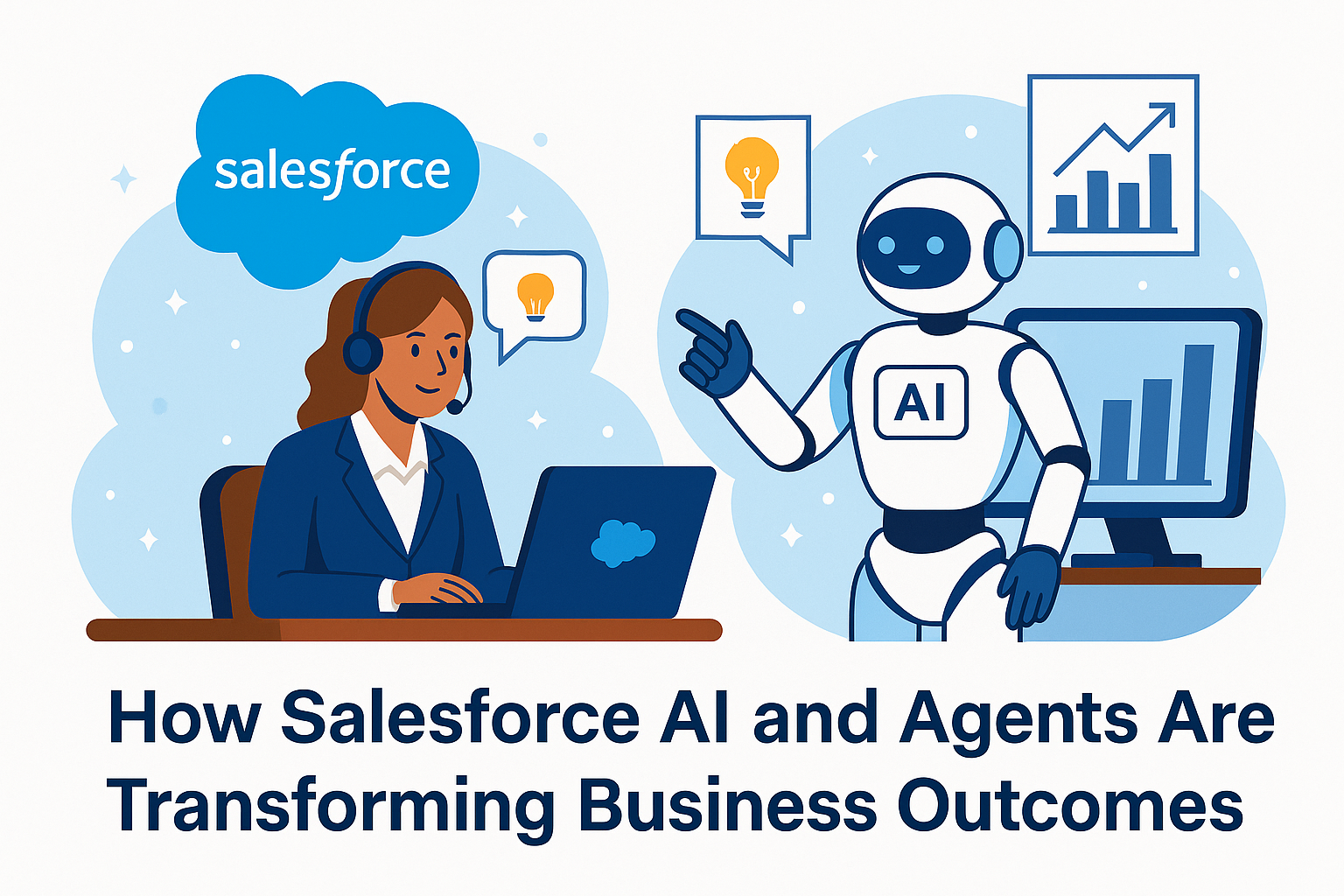 salesforce

AI

How Salesforce AI and Agents Are Transforming Business Outcomes